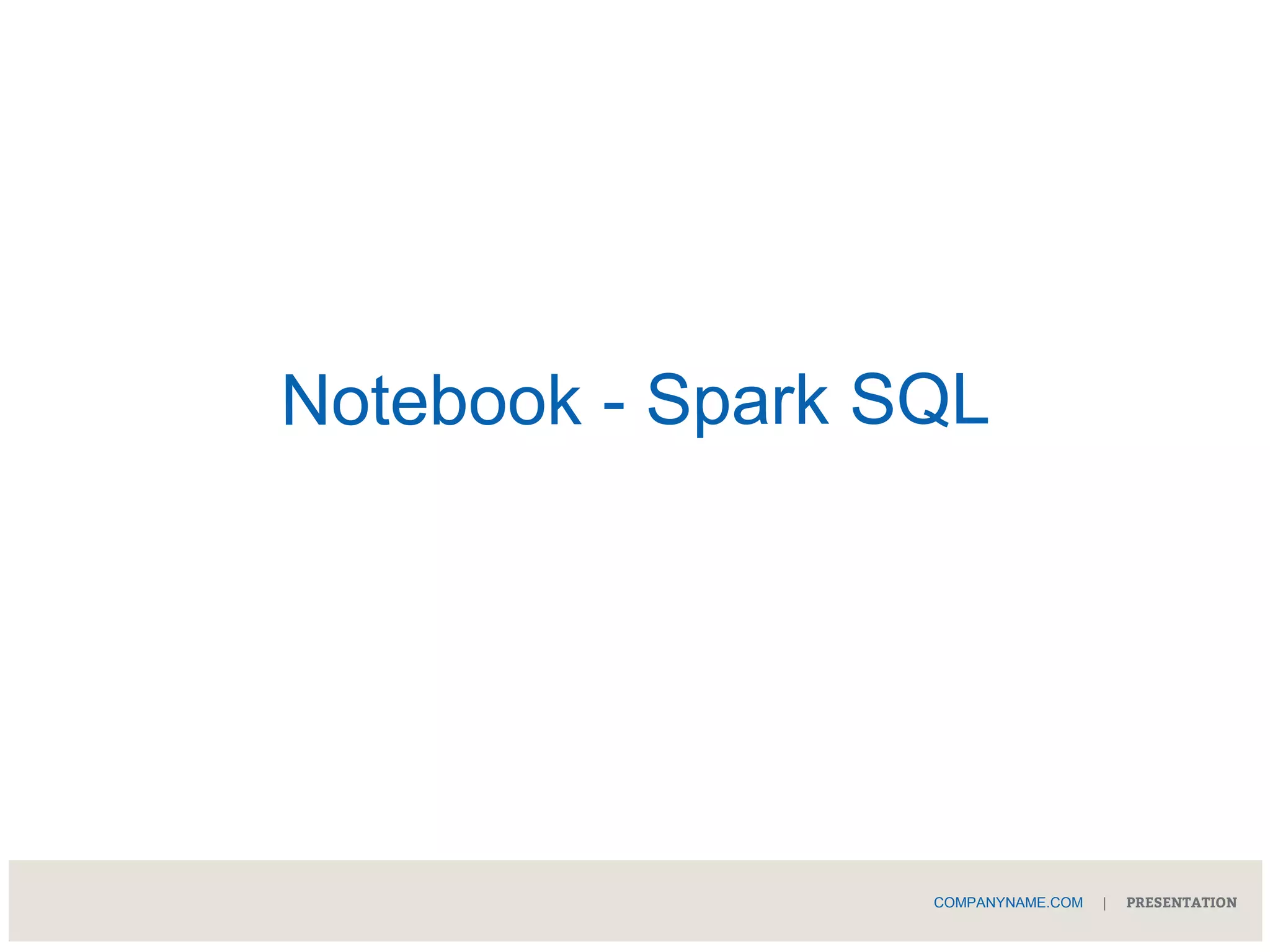 Notebook - Spark SQL

COMPANYNAME.COM | PRESENTATION